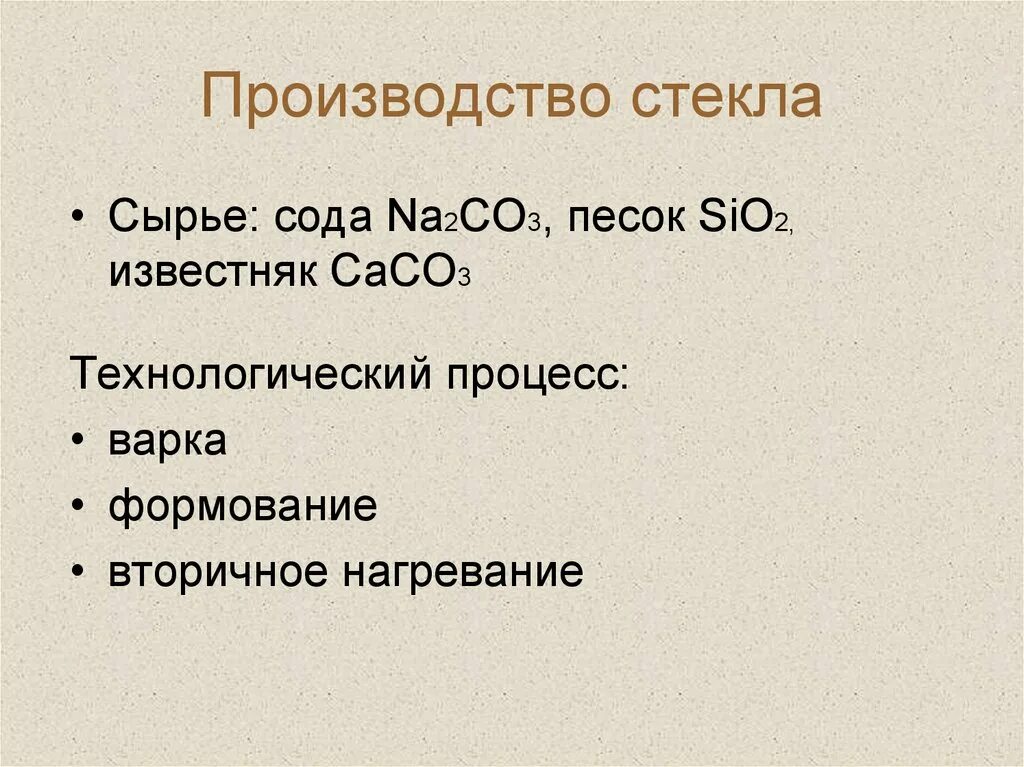 Производство стекла

• Сырье: сода $Na_2CO_3$, песок $SiO_2$, известняк $CaCO_3$

Технологический процесс:
• варка
• формование
• вторичное нагревание